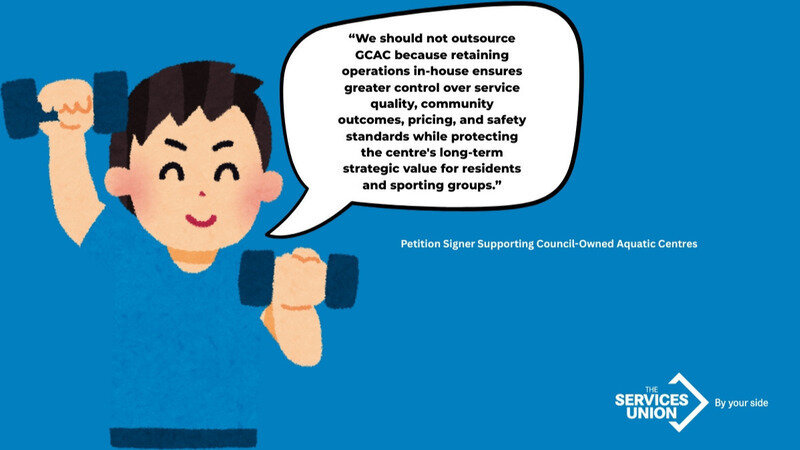 “We should not outsource GCAC because retaining operations in-house ensures greater control over service quality, community outcomes, pricing, and safety standards while protecting the centre's long-term strategic value for residents and sporting groups.”

Petition Signer Supporting Council-Owned Aquatic Centres

THE SERVICES UNION

By your side